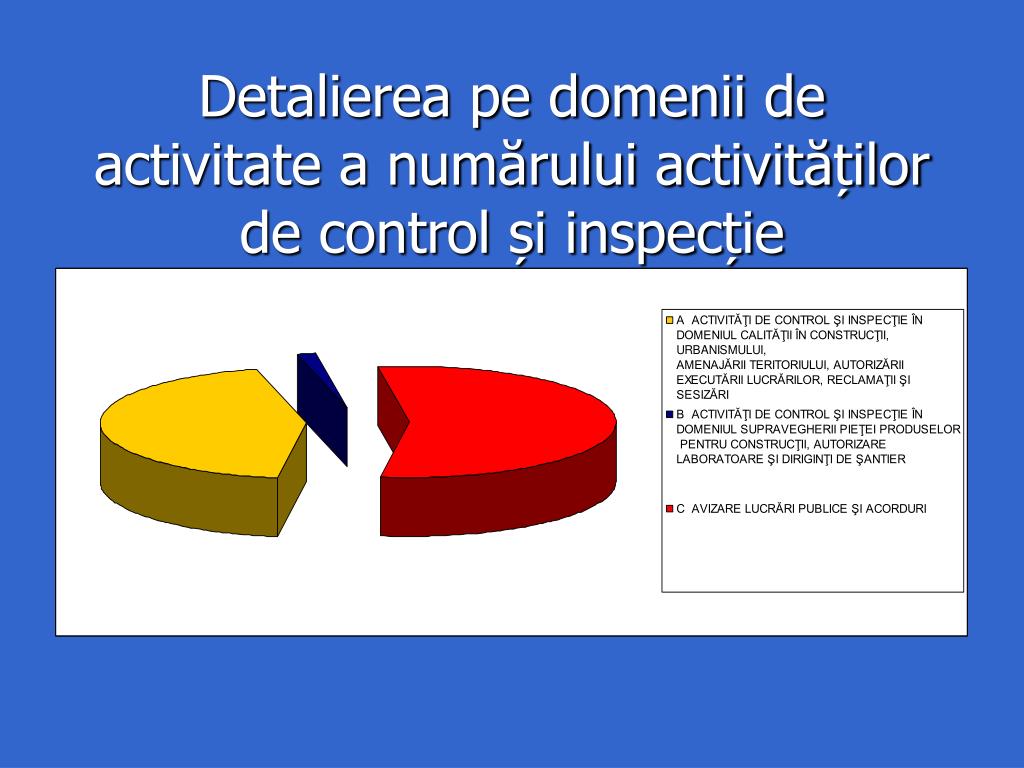 Detalierea pe domenii de activitate a numărului activităților de control și inspecție

A ACTIVITĂŢI DE CONTROL ŞI INSPECŢIE ÎN DOMENIUL CALITĂŢII ÎN CONSTRUCŢII, URBANISMULUI, AMENAJĂRII TERITORIULUI, AUTORIZĂRII EXECUTĂRII LUCRĂRILOR, RECLAMAŢII ŞI SESIZĂRI

B ACTIVITĂŢI DE CONTROL ŞI INSPECŢIE ÎN DOMENIUL SUPRAVEGHERII PIEŢEI PRODUSELOR PENTRU CONSTRUCŢII, AUTORIZARE LABORATOARE ŞI DIRIGINŢI DE ŞANTIER

C AVIZARE LUCRĂRI PUBLICE ŞI ACORDURI